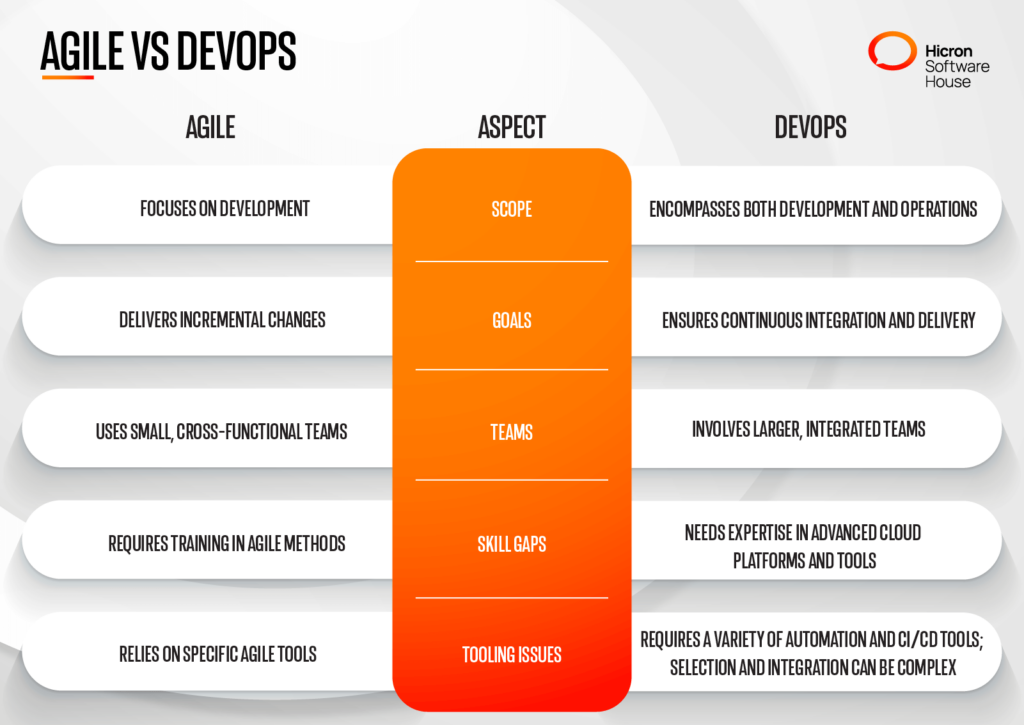 AGILE VS DEVOPS

Hicron Software House

| AGILE | ASPECT | DEVOPS |
|---|---|---|
| FOCUSES ON DEVELOPMENT | SCOPE | ENCOMPASSES BOTH DEVELOPMENT AND OPERATIONS |
| DELIVERS INCREMENTAL CHANGES | GOALS | ENSURES CONTINUOUS INTEGRATION AND DELIVERY |
| USES SMALL, CROSS-FUNCTIONAL TEAMS | TEAMS | INVOLVES LARGER, INTEGRATED TEAMS |
| REQUIRES TRAINING IN AGILE METHODS | SKILL GAPS | NEEDS EXPERTISE IN ADVANCED CLOUD PLATFORMS AND TOOLS |
| RELIES ON SPECIFIC AGILE TOOLS | TOOLING ISSUES | REQUIRES A VARIETY OF AUTOMATION AND CI/CD TOOLS; SELECTION AND INTEGRATION CAN BE COMPLEX |